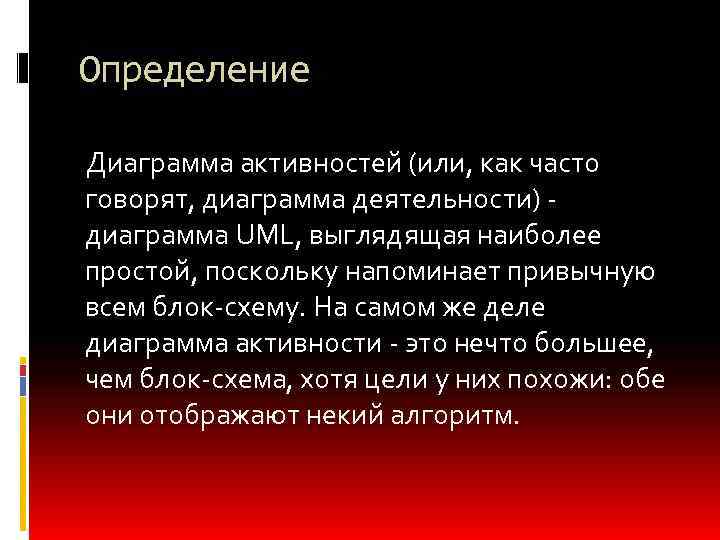 Определение

Диаграмма активностей (или, как часто говорят, диаграмма деятельности) - диаграмма UML, выглядящая наиболее простой, поскольку напоминает привычную всем блок-схему. На самом же деле диаграмма активности - это нечто большее, чем блок-схема, хотя цели у них похожи: обе они отображают некий алгоритм.